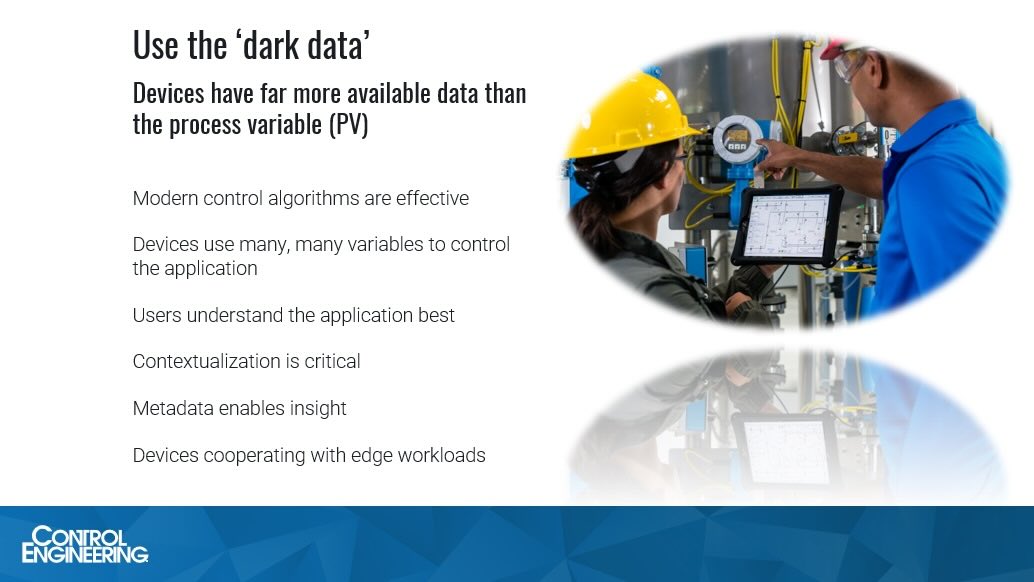 Use the ‘dark data’

Devices have far more available data than the process variable (PV)

Modern control algorithms are effective

Devices use many, many variables to control the application

Users understand the application best

Contextualization is critical

Metadata enables insight

Devices cooperating with edge workloads

CONTROL ENGINEERING